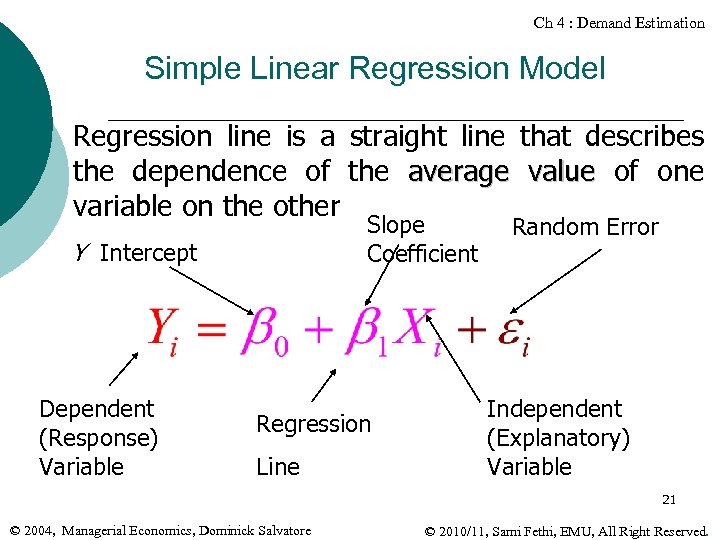 Ch 4 : Demand Estimation

Simple Linear Regression Model

Regression line is a straight line that describes the dependence of the average value of one variable on the other

$Y$ Intercept

Slope Coefficient

Random Error

$Y_i = \beta_0 + \beta_1 X_i + \varepsilon_i$

Dependent (Response) Variable

Regression Line

Independent (Explanatory) Variable

21

© 2004, Managerial Economics, Dominick Salvatore

© 2010/11, Sami Fethi, EMU, All Right Reserved.